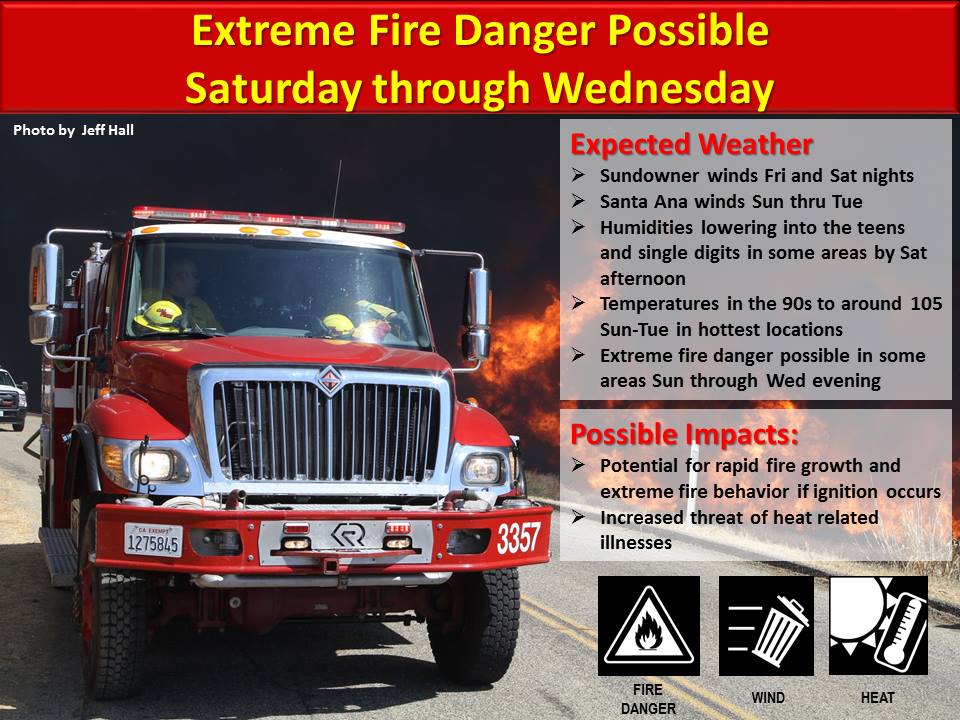 Extreme Fire Danger Possible
Saturday through Wednesday

Photo by Jeff Hall

Expected Weather
➢ Sundowner winds Fri and Sat nights
➢ Santa Ana winds Sun thru Tue
➢ Humidities lowering into the teens and single digits in some areas by Sat afternoon
➢ Temperatures in the 90s to around 105 Sun-Tue in hottest locations
➢ Extreme fire danger possible in some areas Sun through Wed evening

Possible Impacts:
➢ Potential for rapid fire growth and extreme fire behavior if ignition occurs
➢ Increased threat of heat related illnesses

CA EXEMPT
1275845
3357

FIRE DANGER
WIND
HEAT